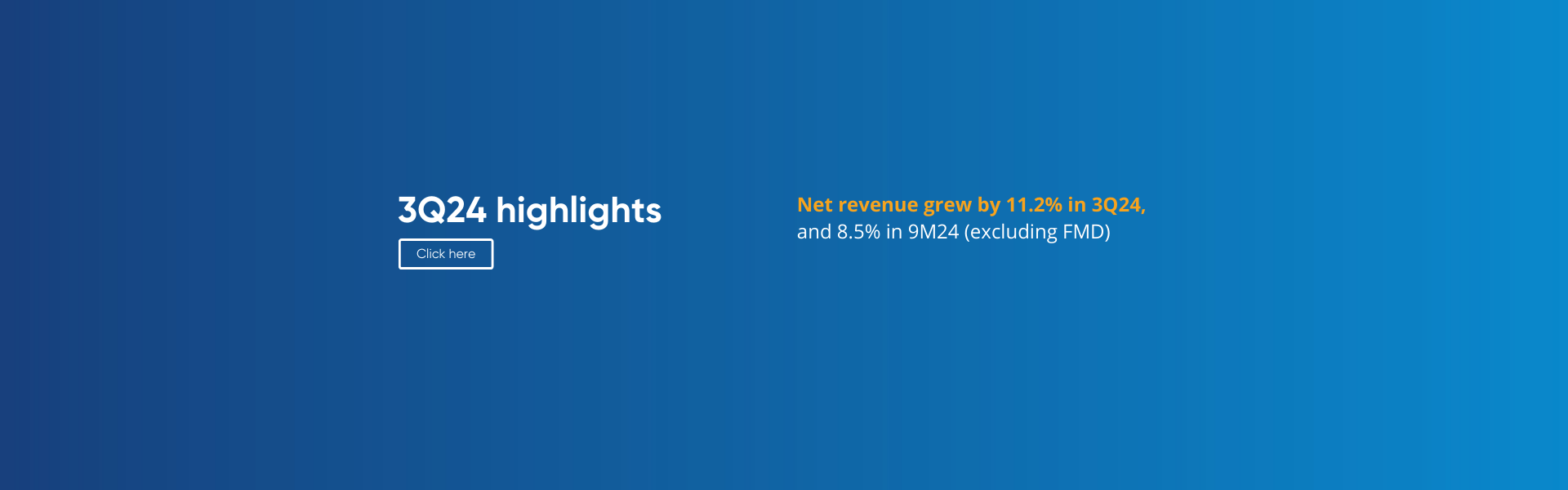 3Q24 highlights

Click here

Net revenue grew by 11.2% in 3Q24, and 8.5% in 9M24 (excluding FMD)